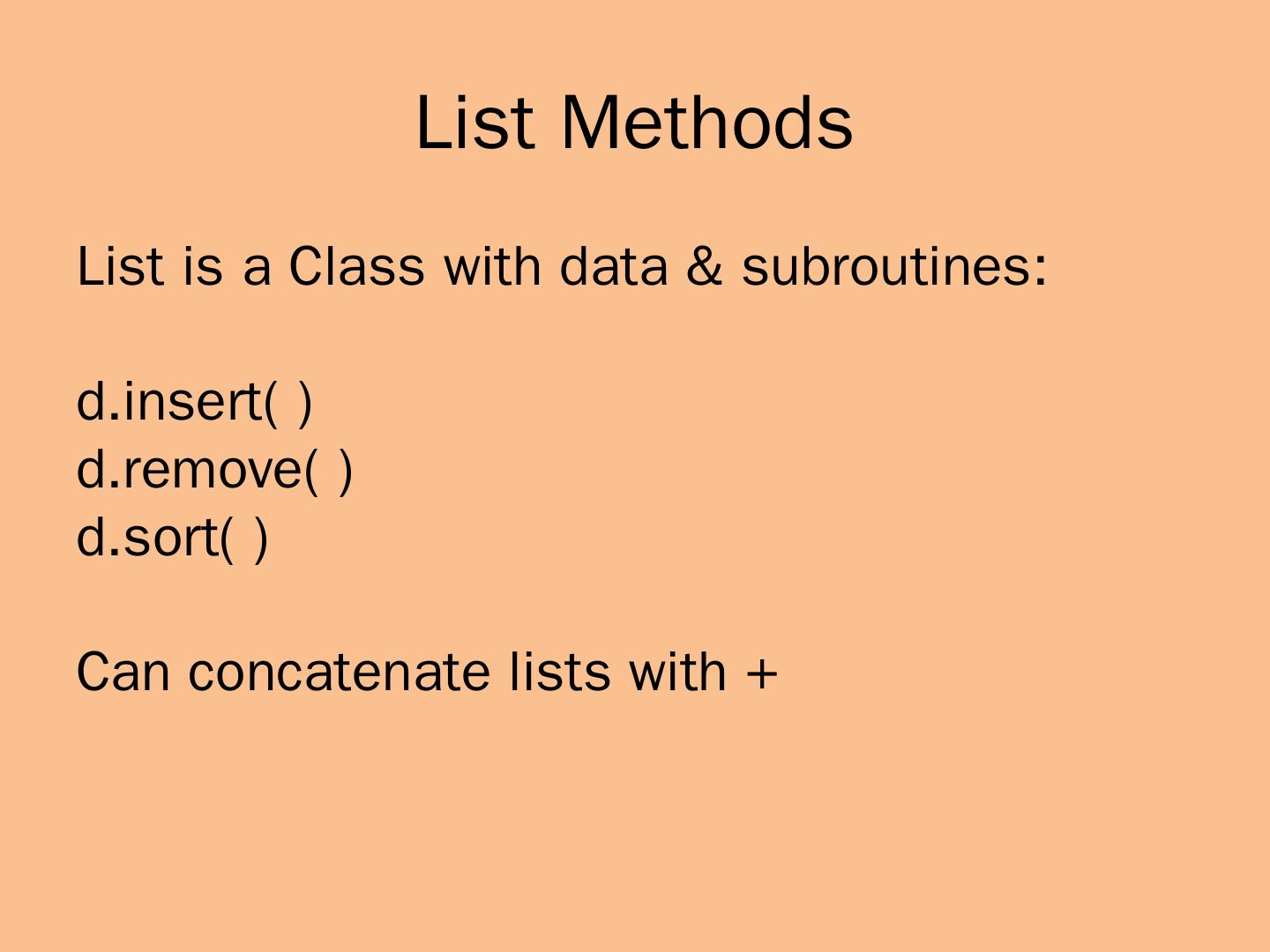 List Methods

List is a Class with data & subroutines:

d.insert( )
d.remove( )
d.sort( )

Can concatenate lists with +